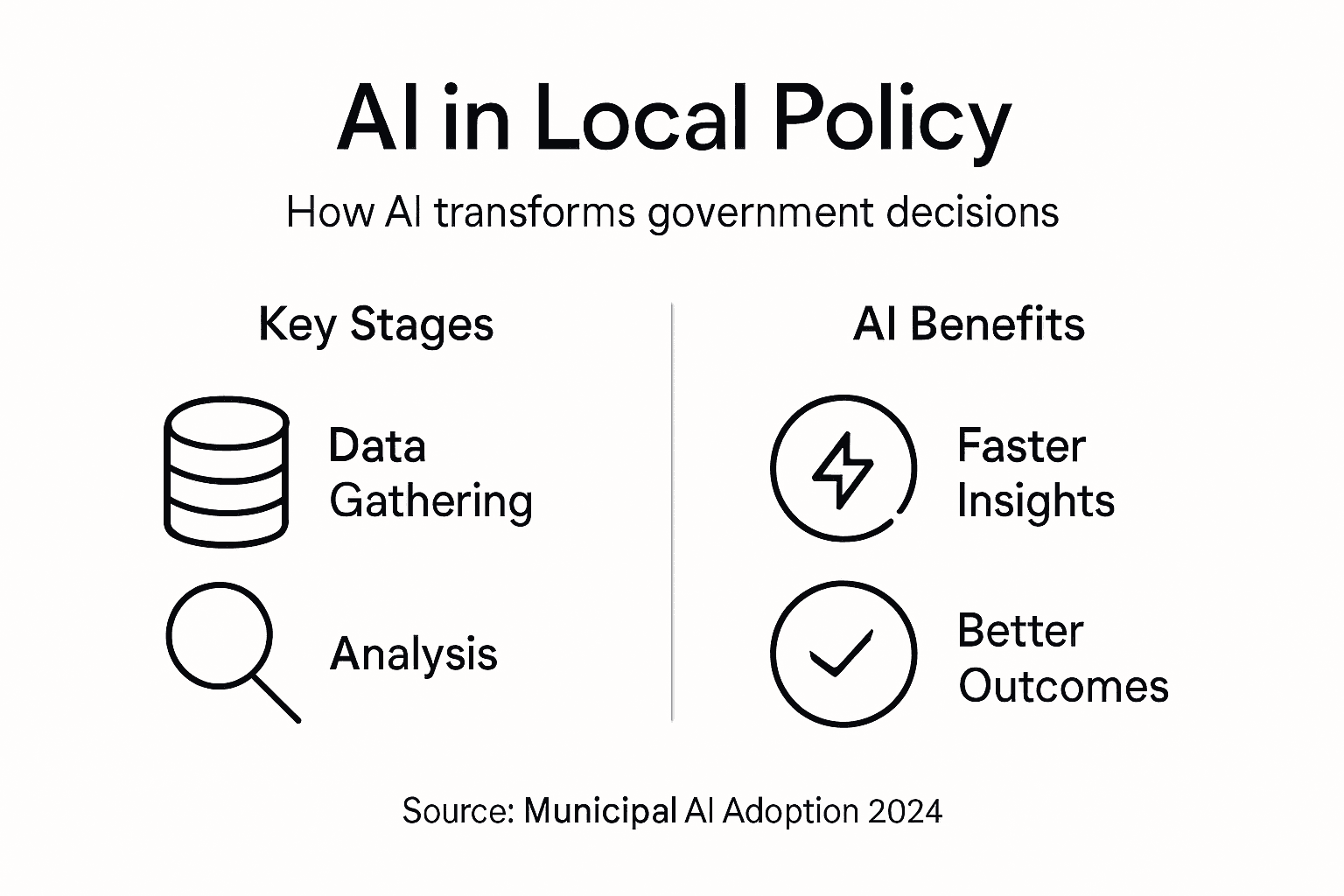 AI in Local Policy

How AI transforms government decisions

Key Stages

Data Gathering

Analysis

AI Benefits

Faster Insights

Better Outcomes

Source: Municipal AI Adoption 2024